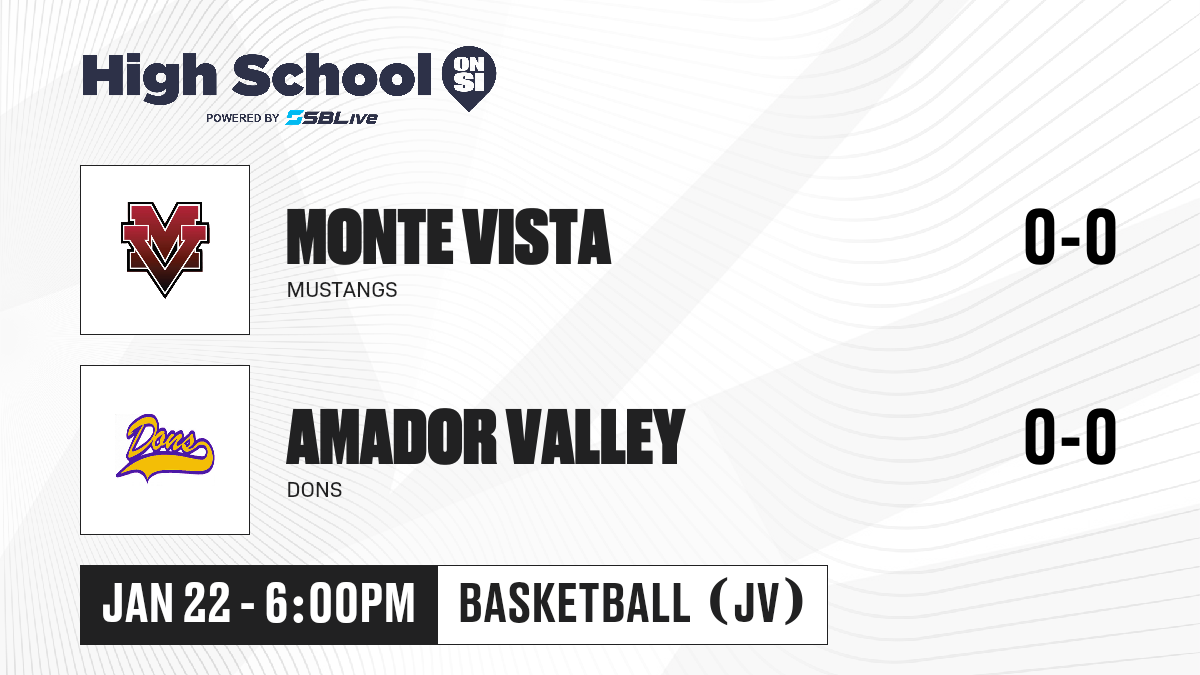 High School ON SI
POWERED BY SBLive

MV

MONTE VISTA
MUSTANGS
0-0

Dons

AMADOR VALLEY
DONS
0-0

JAN 22 - 6:00PM
BASKETBALL (JV)